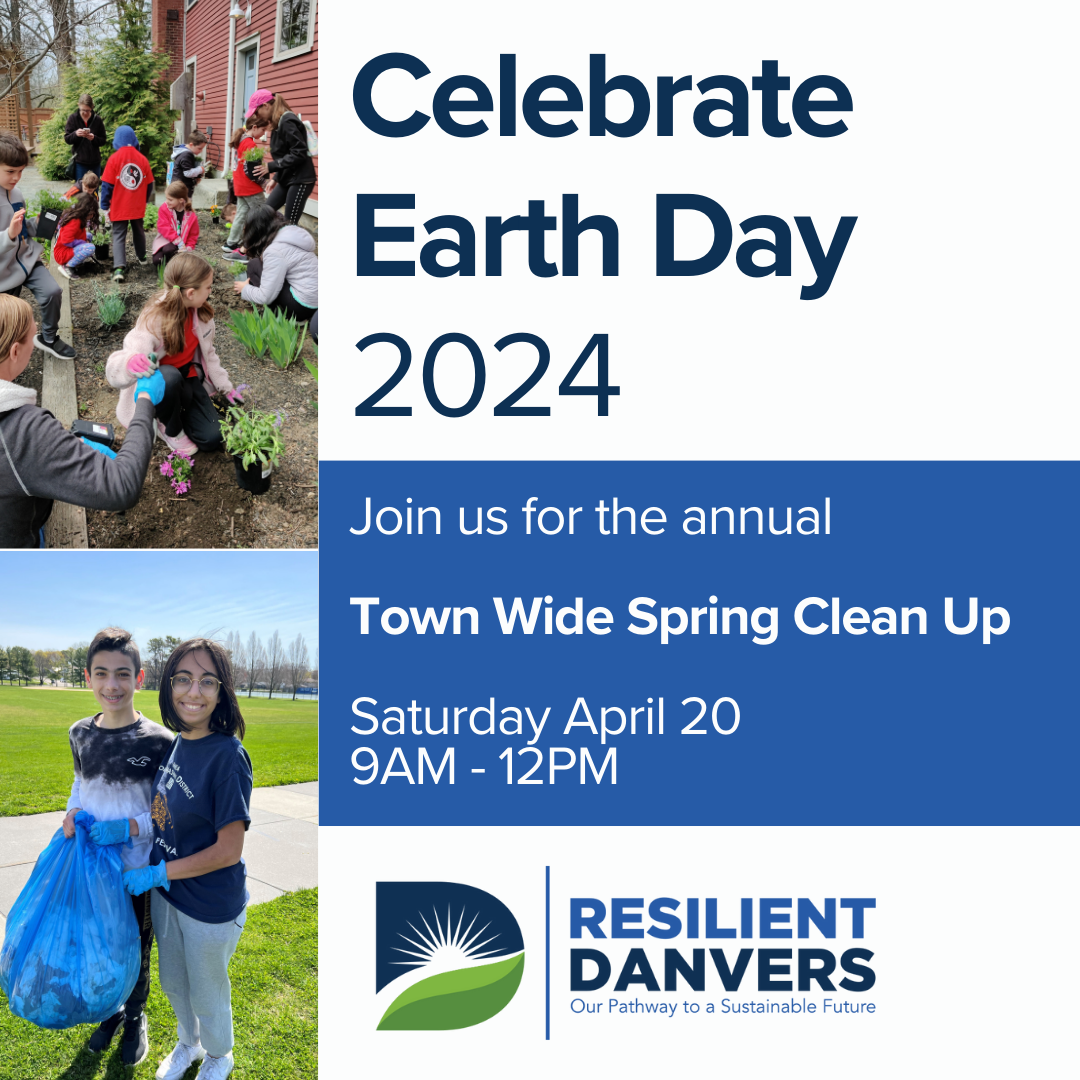 Celebrate Earth Day 2024

Join us for the annual

Town Wide Spring Clean Up

Saturday April 20
9AM - 12PM

RESILIENT DANVERS
Our Pathway to a Sustainable Future